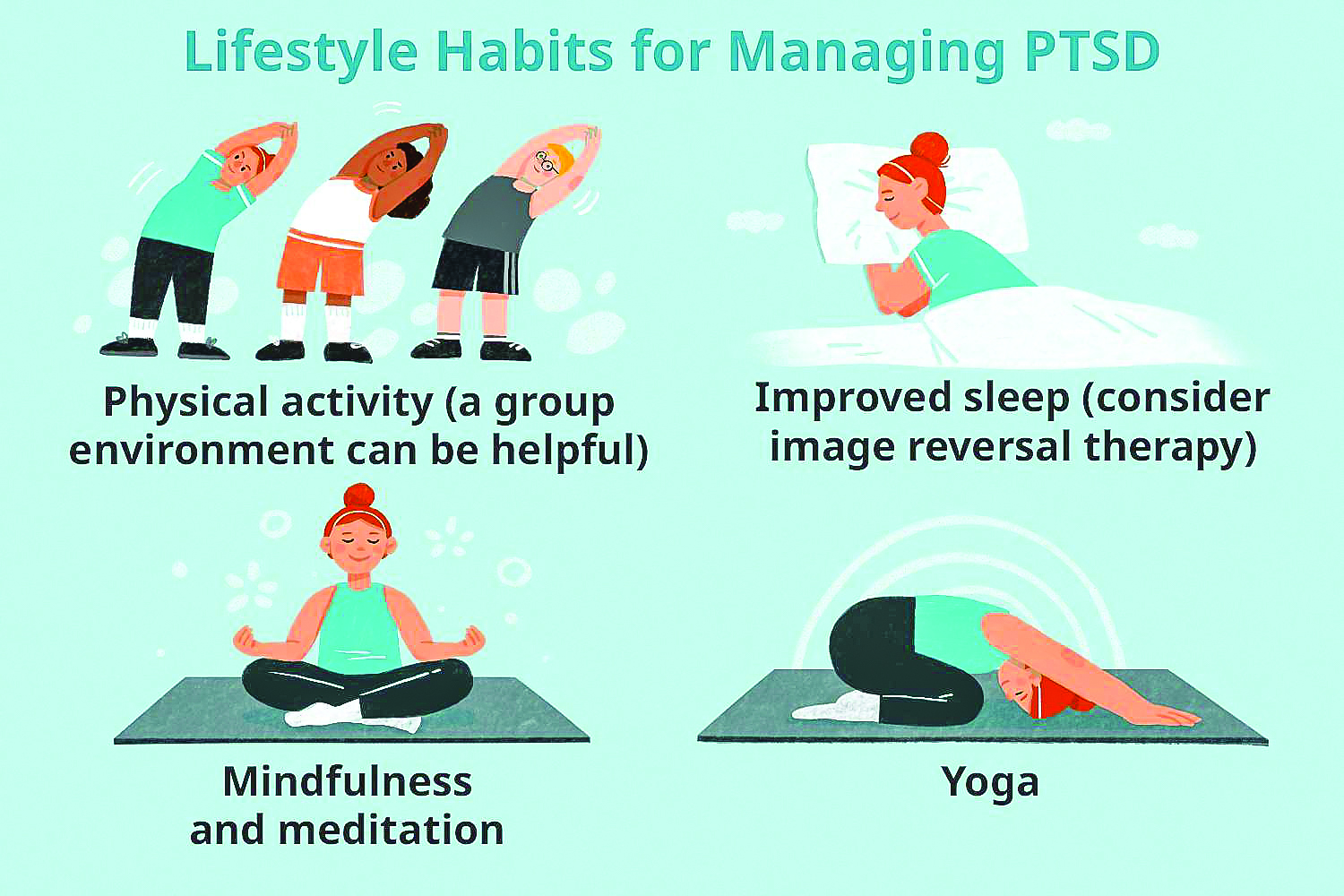 Lifestyle Habits for Managing PTSD

Physical activity (a group environment can be helpful)

Improved sleep (consider image reversal therapy)

Mindfulness and meditation

Yoga